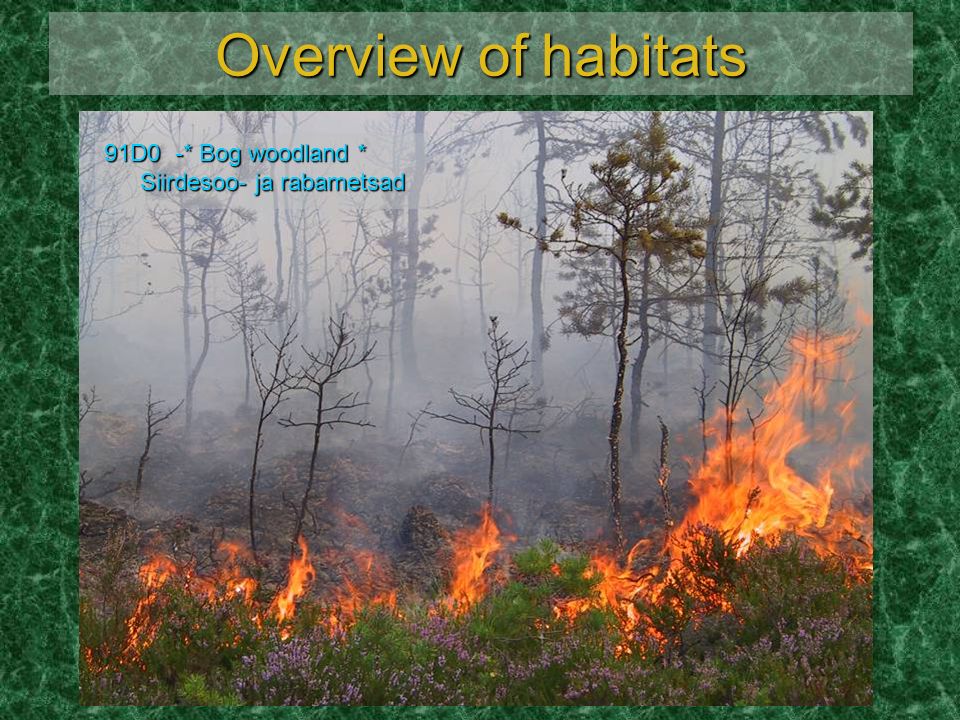 Overview of habitats

91D0 -* Bog woodland *
Siirdesoo- ja rabametsad